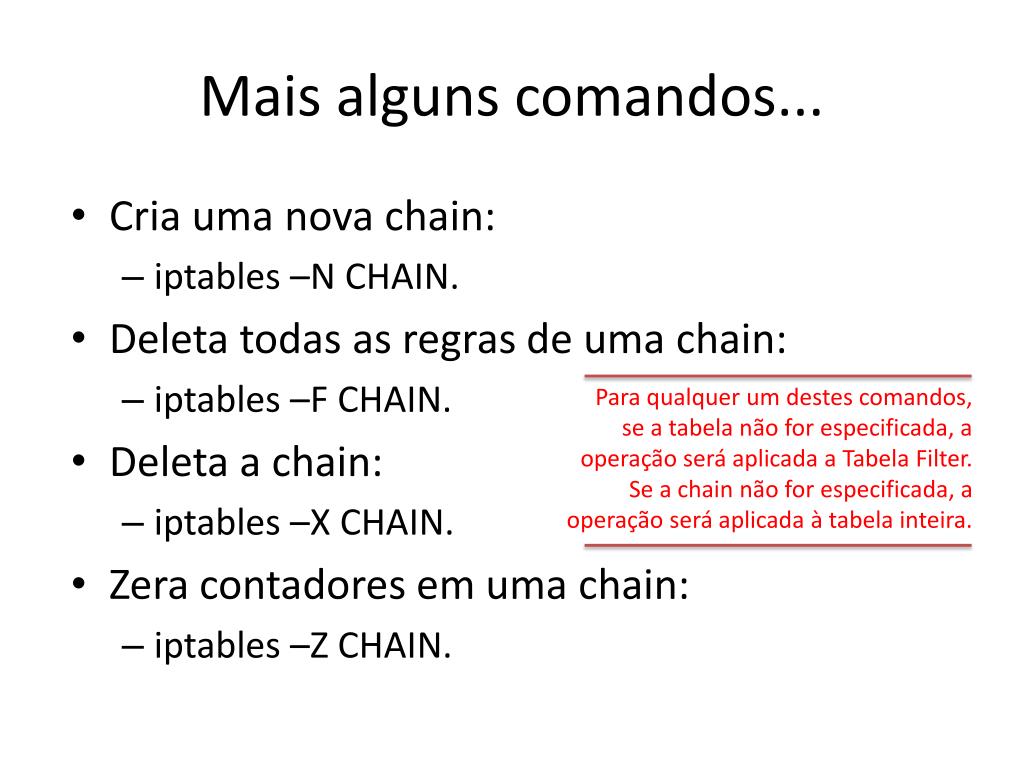 Mais alguns comandos...

• Cria uma nova chain:
– iptables –N CHAIN.
• Deleta todas as regras de uma chain:
– iptables –F CHAIN.
• Deleta a chain:
– iptables –X CHAIN.
• Zera contadores em uma chain:
– iptables –Z CHAIN.

Para qualquer um destes comandos, se a tabela não for especificada, a operação será aplicada a Tabela Filter. Se a chain não for especificada, a operação será aplicada à tabela inteira.